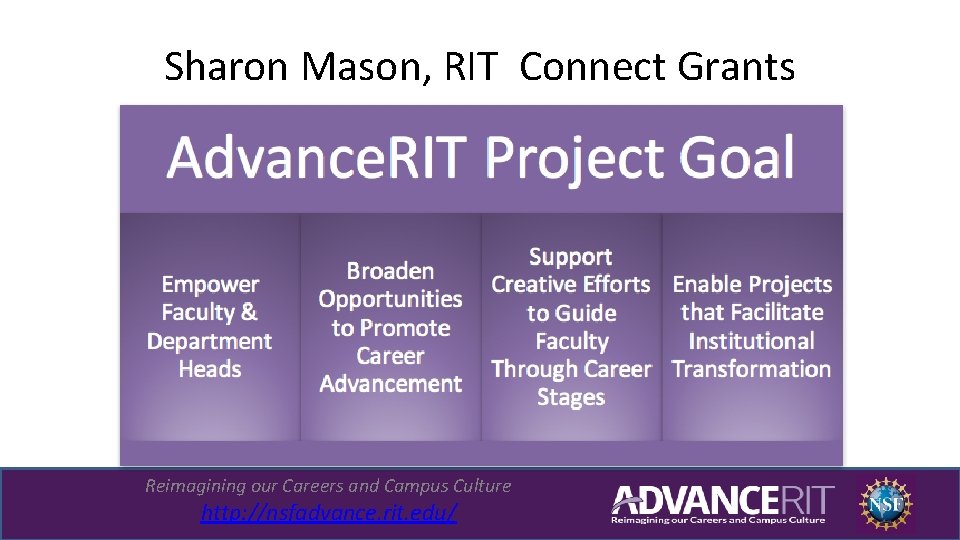 Sharon Mason, RIT Connect Grants

AdvanceRIT Project Goal

Empower Faculty & Department Heads

Broaden Opportunities to Promote Career Advancement

Support Creative Efforts to Guide Faculty Through Career Stages

Enable Projects that Facilitate Institutional Transformation

Reimagining our Careers and Campus Culture
http://nsfadvance.rit.edu/

ADVANCERIT
Reimagining our Careers and Campus Culture

NSF